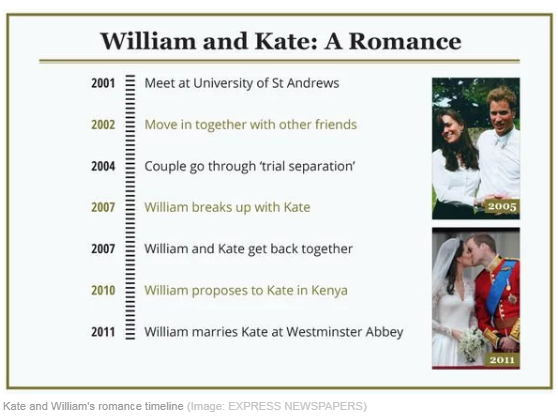 William and Kate: A Romance

2001 Meet at University of St Andrews

2002 Move in together with other friends

2004 Couple go through 'trial separation'

2007 William breaks up with Kate

2007 William and Kate get back together

2010 William proposes to Kate in Kenya

2011 William marries Kate at Westminster Abbey

2005

2011

Kate and William's romance timeline (Image: EXPRESS NEWSPAPERS)